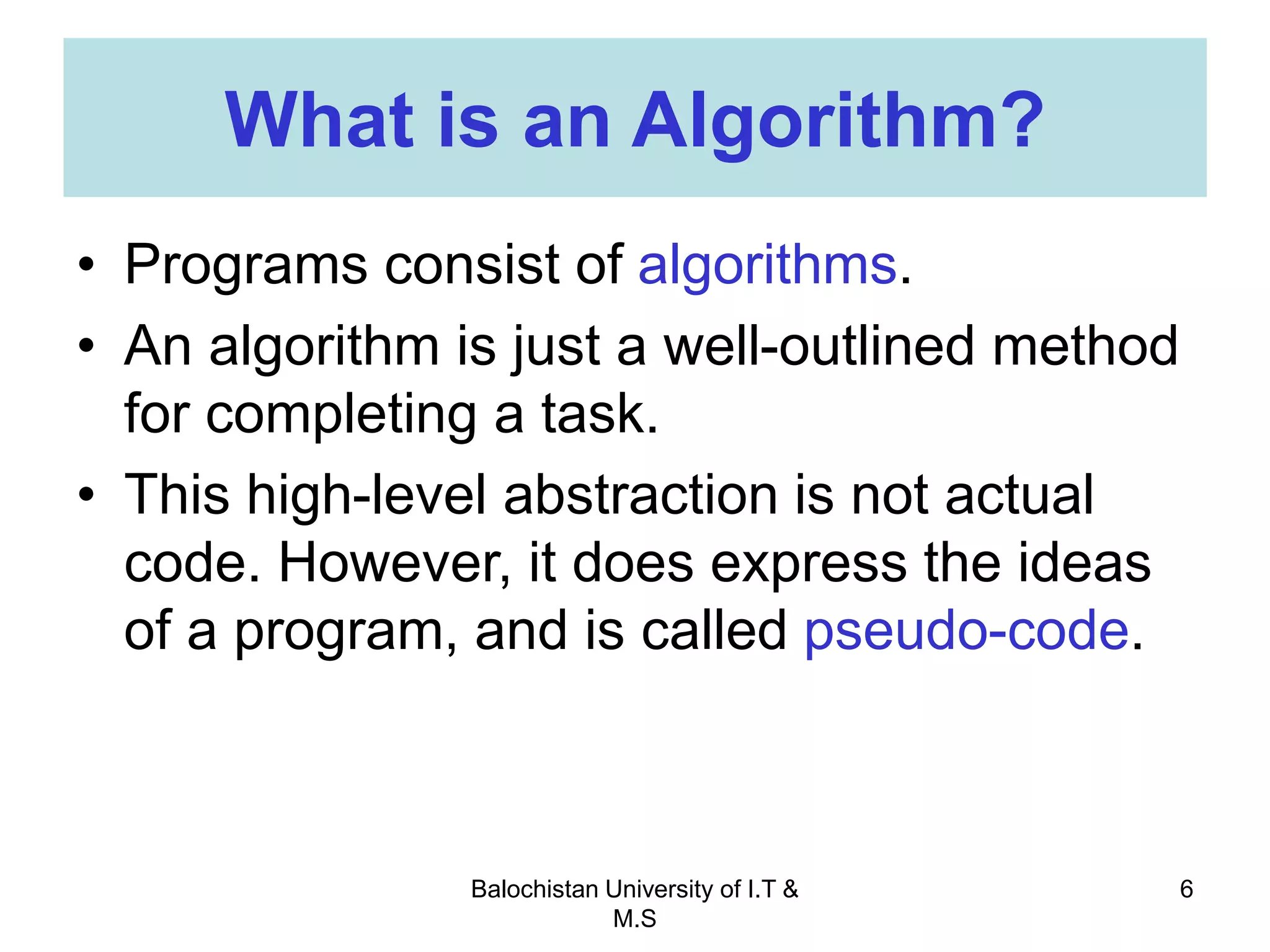 What is an Algorithm?

• Programs consist of algorithms.
• An algorithm is just a well-outlined method for completing a task.
• This high-level abstraction is not actual code. However, it does express the ideas of a program, and is called pseudo-code.

Balochistan University of I.T & M.S

6